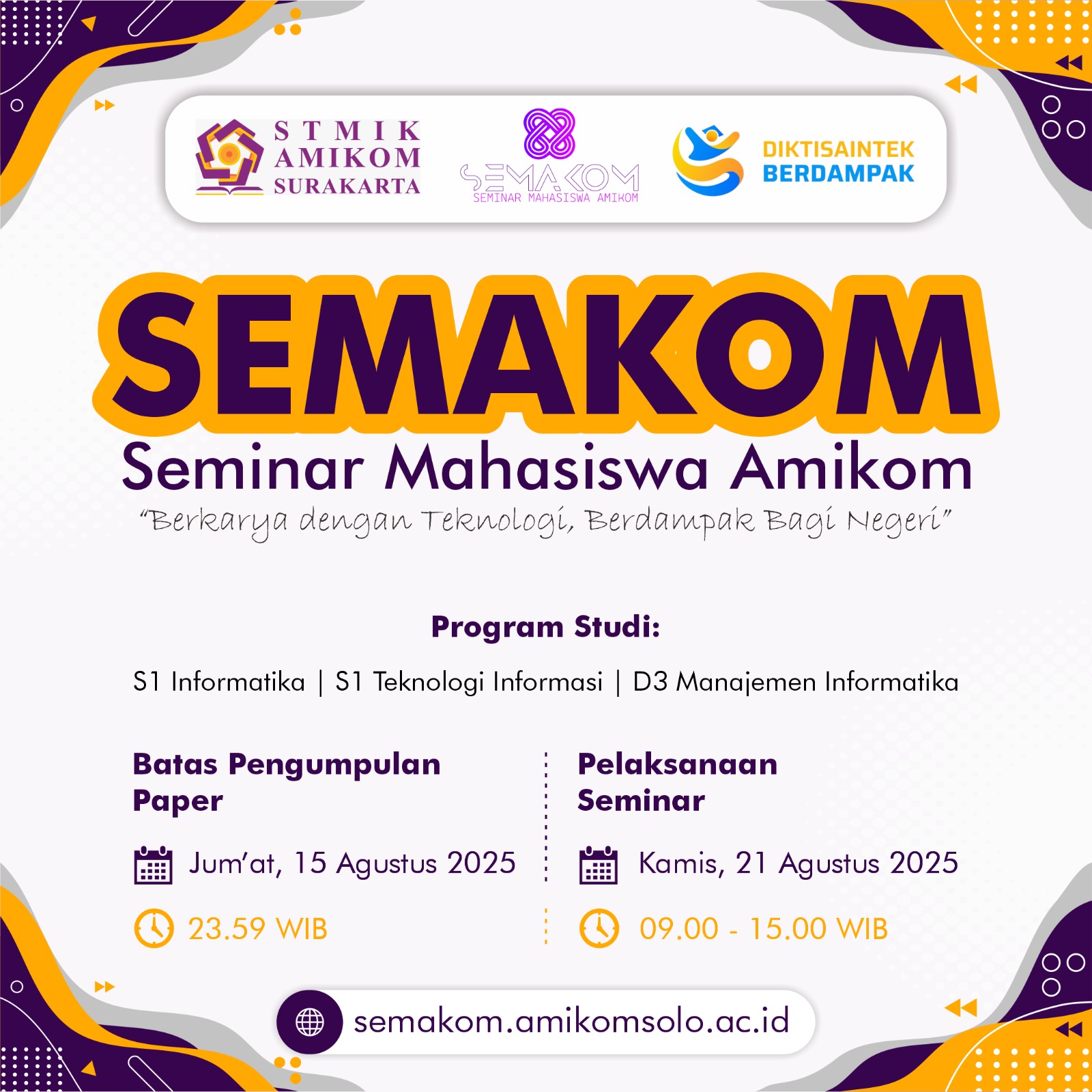 STMIK AMIKOM SURAKARTA

SEMAKOM
SEMINAR MAHASISWA AMIKOM

DIKTISAINTEK BERDAMPAK

SEMAKOM

Seminar Mahasiswa Amikom

"Berkarya dengan Teknologi, Berdampak Bagi Negeri"

Program Studi:

S1 Informatika | S1 Teknologi Informasi | D3 Manajemen Informatika

Batas Pengumpulan Paper

Jum'at, 15 Agustus 2025

23.59 WIB

Pelaksanaan Seminar

Kamis, 21 Agustus 2025

09.00 - 15.00 WIB

semakom.amikomsolo.ac.id